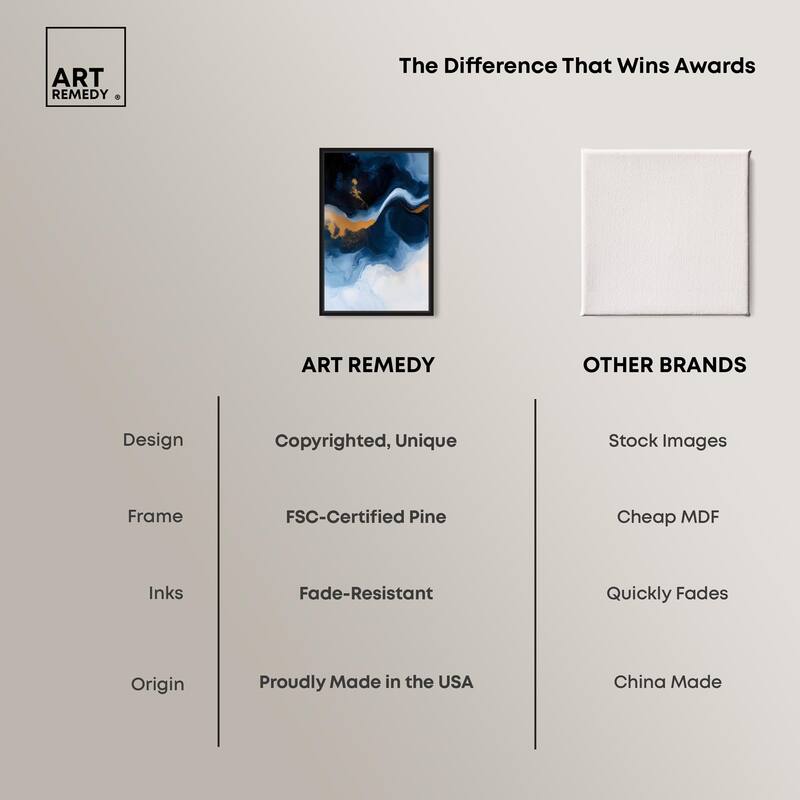 ART REMEDY ®

The Difference That Wins Awards

| | ART REMEDY | OTHER BRANDS |
|---|---|---|
| Design | Copyrighted, Unique | Stock Images |
| Frame | FSC-Certified Pine | Cheap MDF |
| Inks | Fade-Resistant | Quickly Fades |
| Origin | Proudly Made in the USA | China Made |